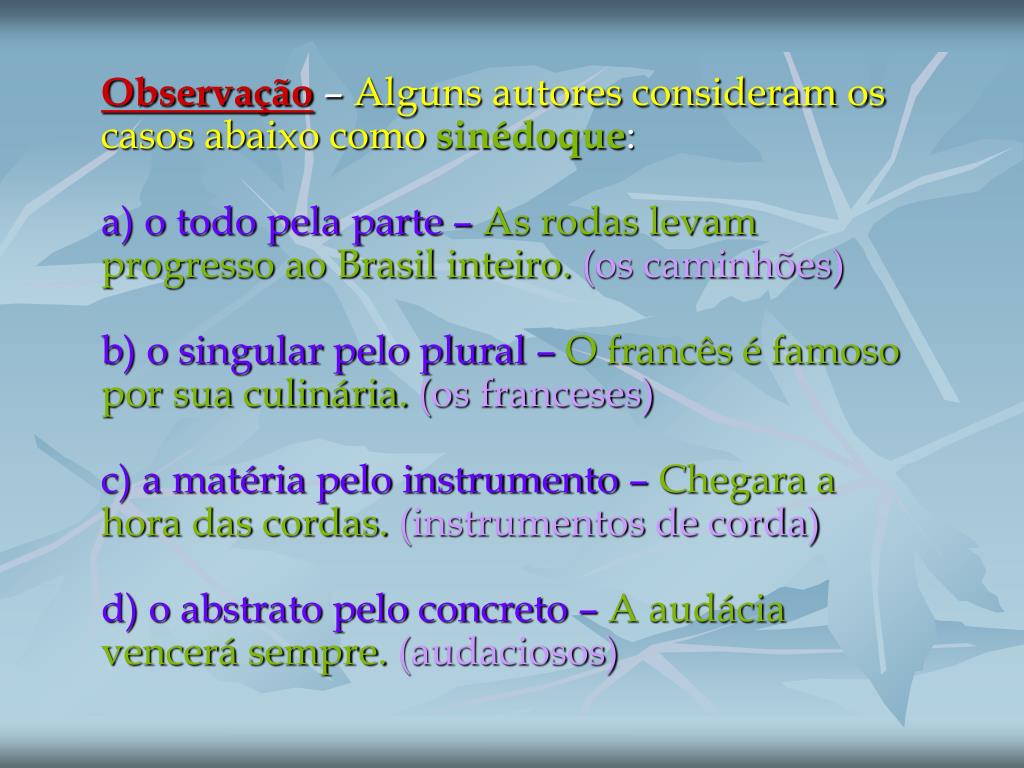 Observação – Alguns autores consideram os casos abaixo como sinédoque:

a) o todo pela parte – As rodas levam progresso ao Brasil inteiro. (os caminhões)

b) o singular pelo plural – O francês é famoso por sua culinária. (os franceses)

c) a matéria pelo instrumento – Chegara a hora das cordas. (instrumentos de corda)

d) o abstrato pelo concreto – A audácia vencerá sempre. (audaciosos)